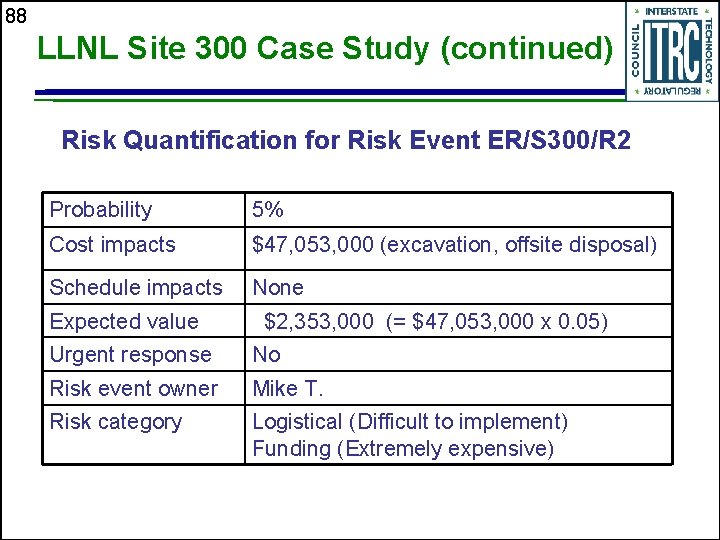 88

LLNL Site 300 Case Study (continued)

INTERSTATE TECHNOLOGY REGULATORY COUNCIL ITRC

Risk Quantification for Risk Event ER/S300/R2

| Probability | 5% |
|---|---|
| Cost impacts | \$47,053,000 (excavation, offsite disposal) |
| Schedule impacts | None |
| Expected value | \$2,353,000 (= \$47,053,000 x 0.05) |
| Urgent response | No |
| Risk event owner | Mike T. |
| Risk category | Logistical (Difficult to implement) Funding (Extremely expensive) |